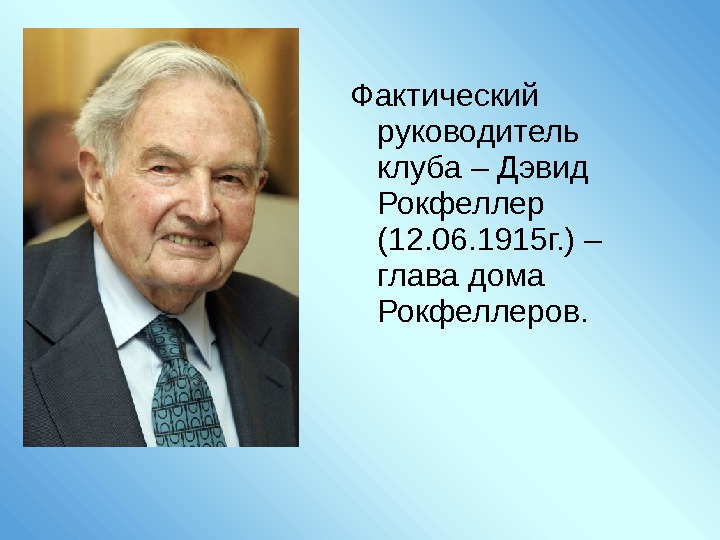 Фактический руководитель клуба – Дэвид Рокфеллер (12.06.1915г.) – глава дома Рокфеллеров.